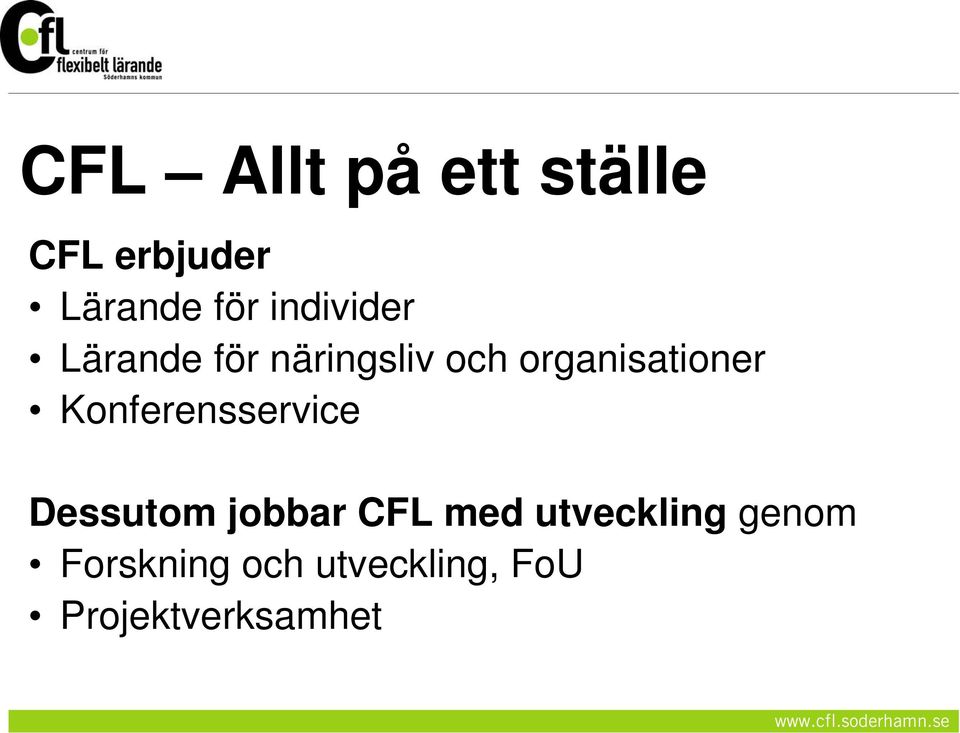 Cfl centrum för flexibelt lärande Söderhamns kommun

CFL – Allt på ett ställe

CFL erbjuder
• Lärande för individer
• Lärande för näringsliv och organisationer
• Konferensservice

Dessutom jobbar CFL med utveckling genom
• Forskning och utveckling, FoU
• Projektverksamhet

www.cfl.soderhamn.se